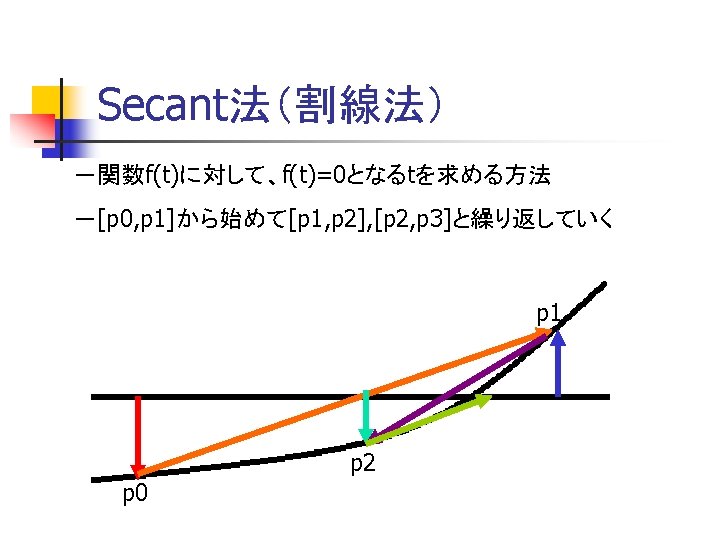 Secant法（割線法）

－関数f(t)に対して、f(t)=0となるtを求める方法

－[p0,p1]から始めて[p1,p2],[p2,p3]と繰り返していく

p1

p2

p0